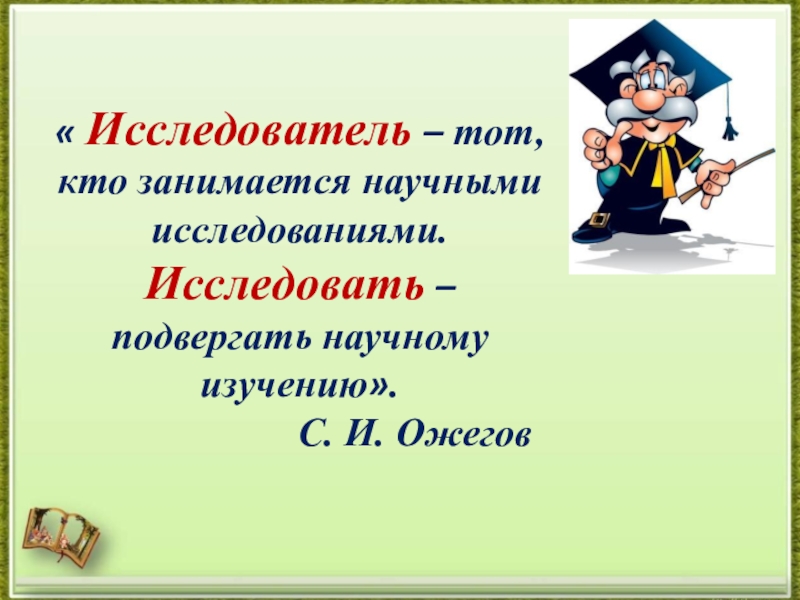 « Исследователь – тот, кто занимается научными исследованиями. Исследовать – подвергать научному изучению».

С. И. Ожегов